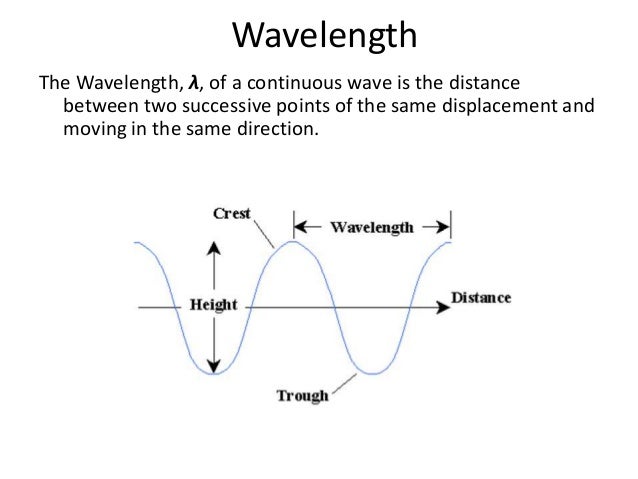 Wavelength

The Wavelength, $\lambda$, of a continuous wave is the distance between two successive points of the same displacement and moving in the same direction.

Crest

Wavelength

Height

Distance

Trough